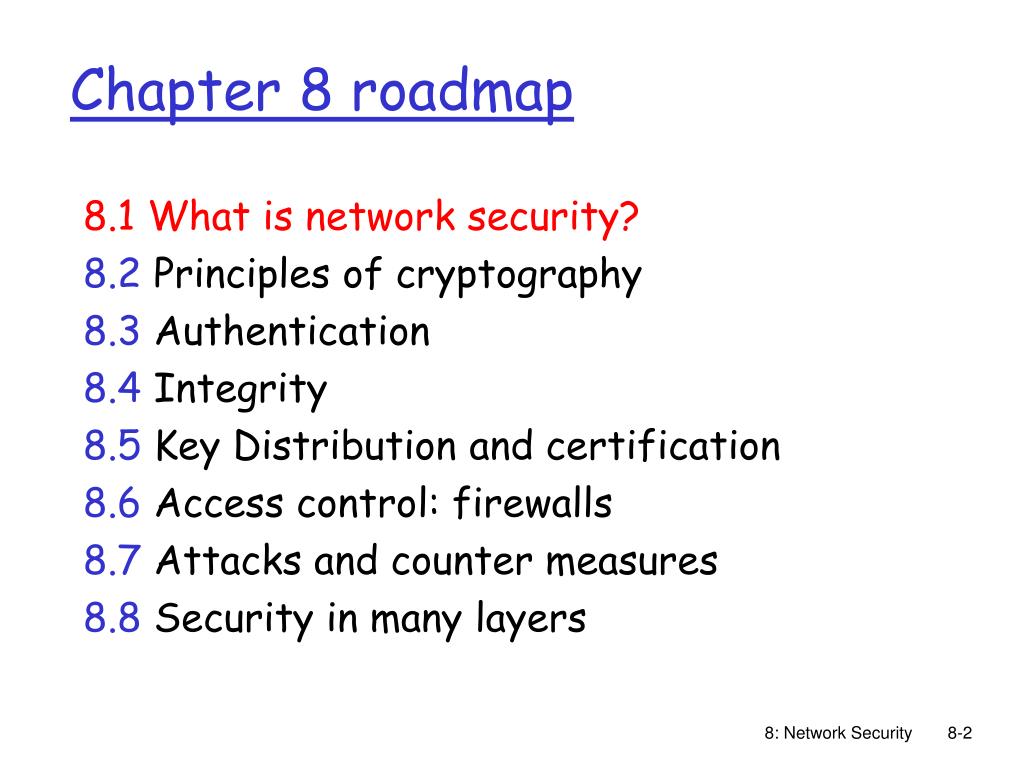 Chapter 8 roadmap

8.1 What is network security?
8.2 Principles of cryptography
8.3 Authentication
8.4 Integrity
8.5 Key Distribution and certification
8.6 Access control: firewalls
8.7 Attacks and counter measures
8.8 Security in many layers

8: Network Security 8-2